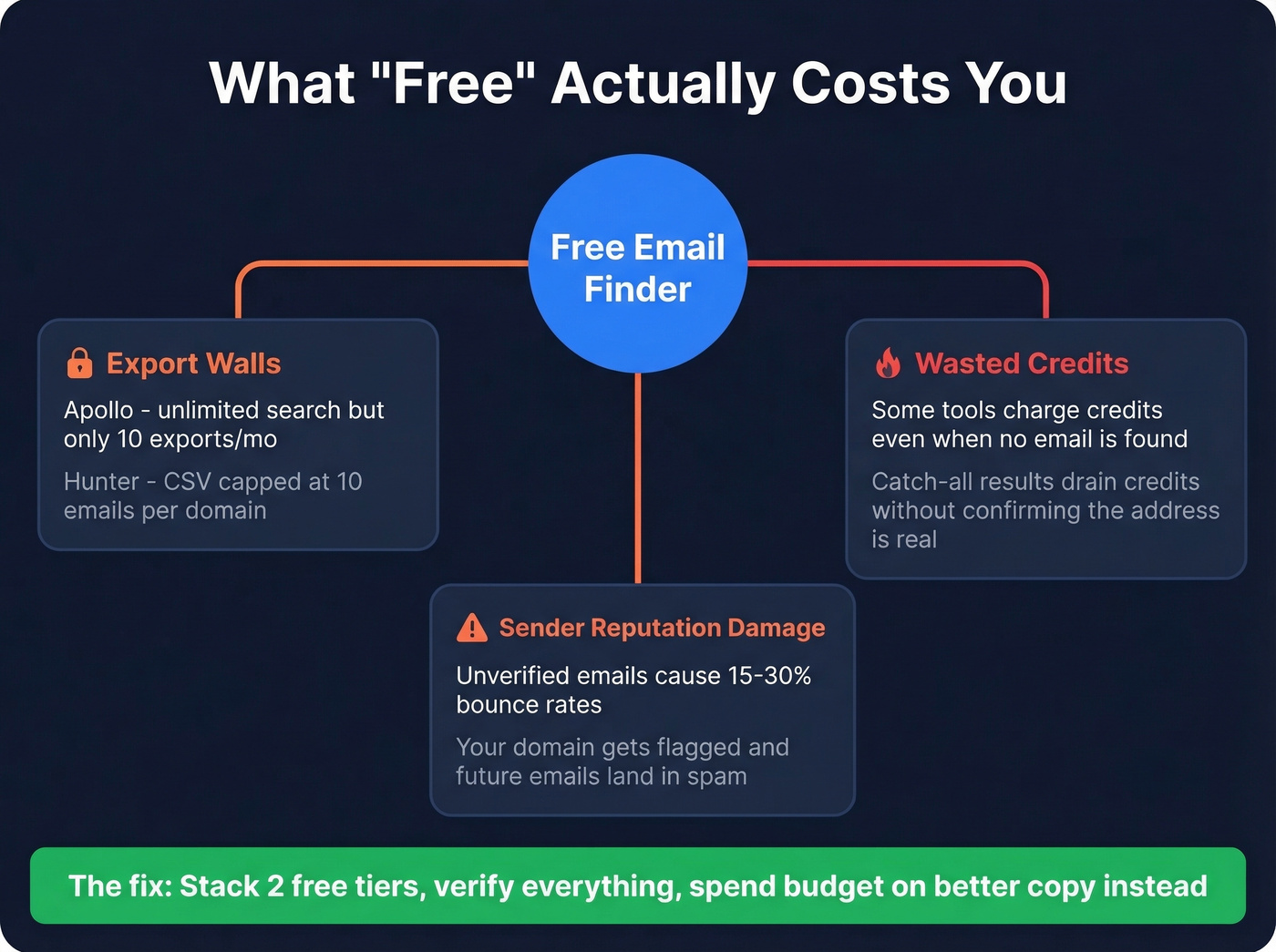 What "Free" Actually Costs You

Free Email Finder

Export Walls

Apollo - unlimited search but only 10 exports/mo

Hunter - CSV capped at 10 emails per domain

Wasted Credits

Some tools charge credits even when no email is found

Catch-all results drain credits without confirming the address is real

Sender Reputation Damage

Unverified emails cause 15-30% bounce rates

Your domain gets flagged and future emails land in spam

The fix: Stack 2 free tiers, verify everything, spend budget on better copy instead